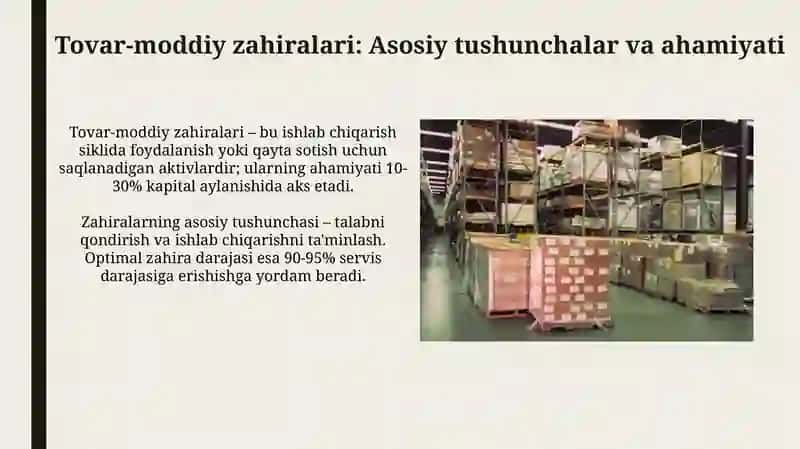 Tovar-moddiy zahiralari: Asosiy tushunchalar va ahamiyati

Tovar-moddiy zahiralari – bu ishlab chiqarish siklida foydalanish yoki qayta sotish uchun saqlanadigan aktivlardir; ularning ahamiyati 10-30% kapital aylanishida aks etadi.

Zahiralarning asosiy tushunchasi – talabni qondirish va ishlab chiqarishni ta'minlash. Optimal zahira darajasi esa 90-95% servis darajasiga erishishga yordam beradi.